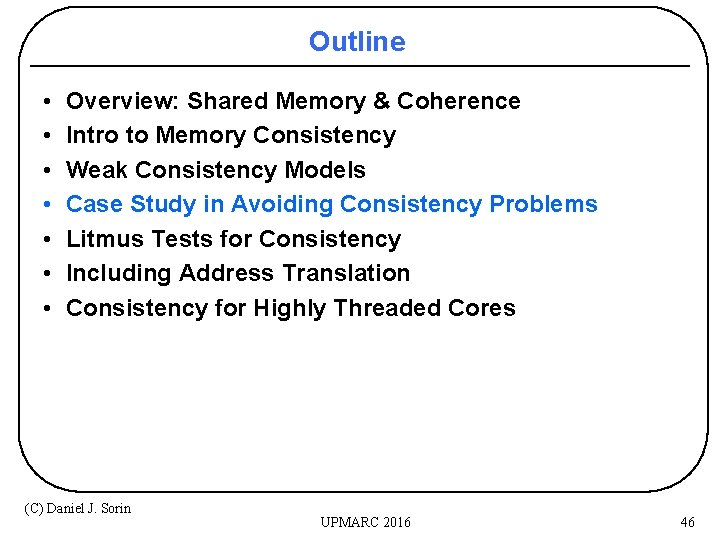 Outline

• Overview: Shared Memory & Coherence
• Intro to Memory Consistency
• Weak Consistency Models
• Case Study in Avoiding Consistency Problems
• Litmus Tests for Consistency
• Including Address Translation
• Consistency for Highly Threaded Cores

(C) Daniel J. Sorin

UPMARC 2016

46